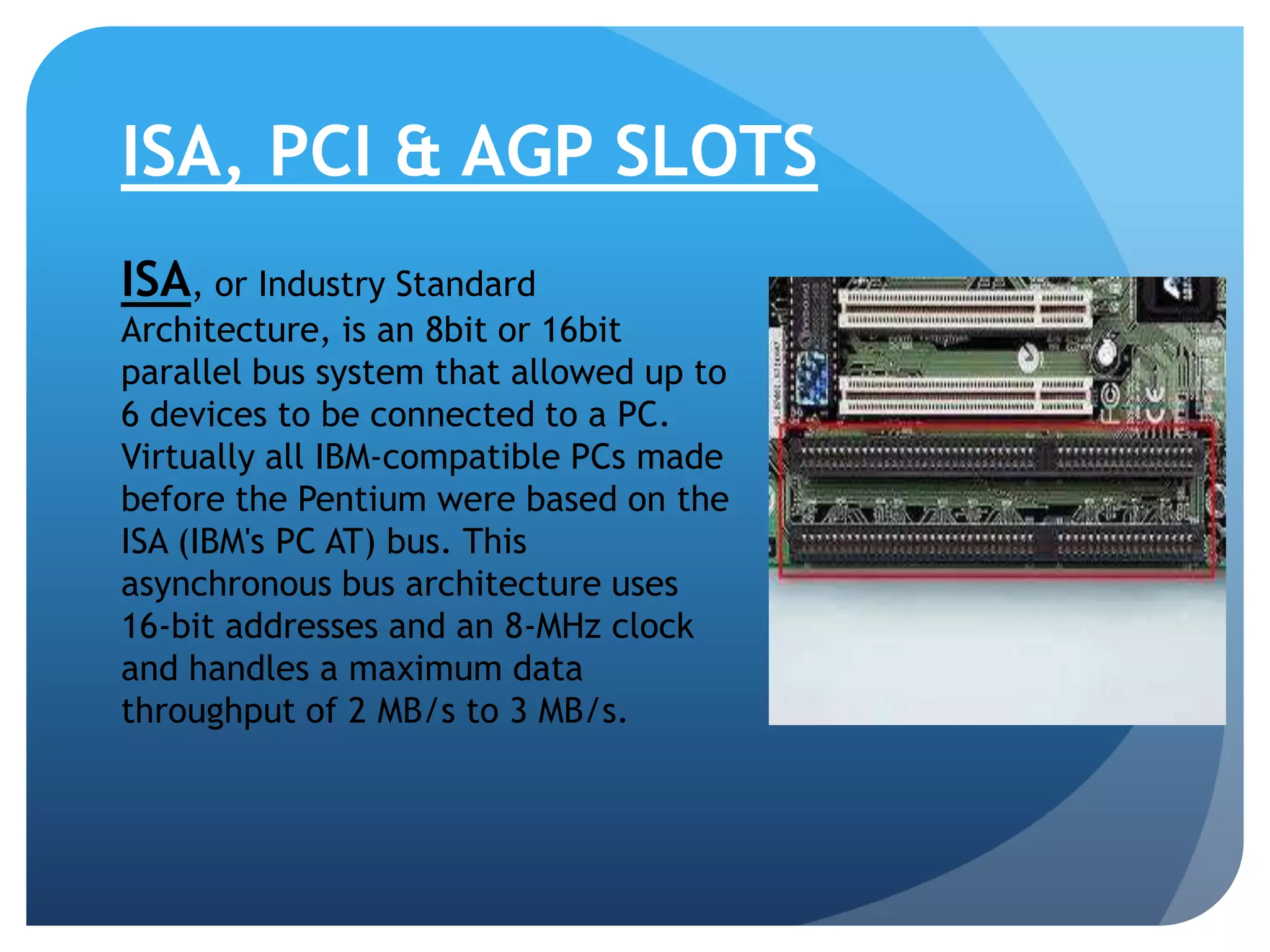 ISA, PCI & AGP SLOTS

ISA, or Industry Standard Architecture, is an 8bit or 16bit parallel bus system that allowed up to 6 devices to be connected to a PC. Virtually all IBM-compatible PCs made before the Pentium were based on the ISA (IBM's PC AT) bus. This asynchronous bus architecture uses 16-bit addresses and an 8-MHz clock and handles a maximum data throughput of 2 MB/s to 3 MB/s.